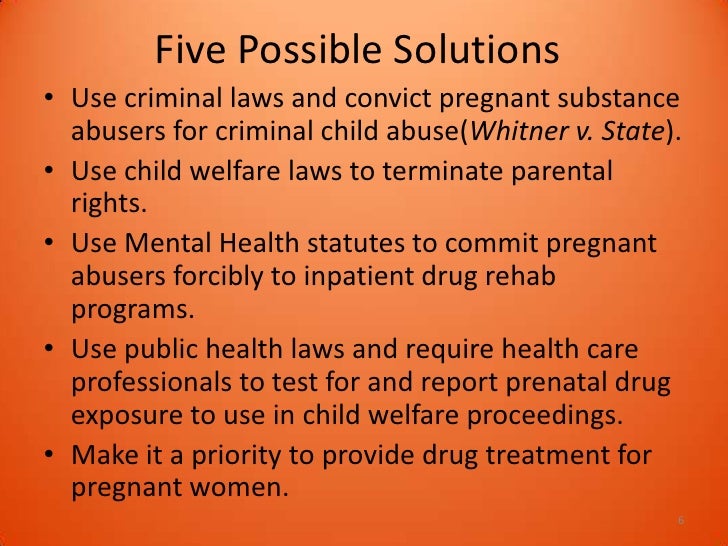 Five Possible Solutions

• Use criminal laws and convict pregnant substance abusers for criminal child abuse(Whitner v. State).

• Use child welfare laws to terminate parental rights.

• Use Mental Health statutes to commit pregnant abusers forcibly to inpatient drug rehab programs.

• Use public health laws and require health care professionals to test for and report prenatal drug exposure to use in child welfare proceedings.

• Make it a priority to provide drug treatment for pregnant women.

6